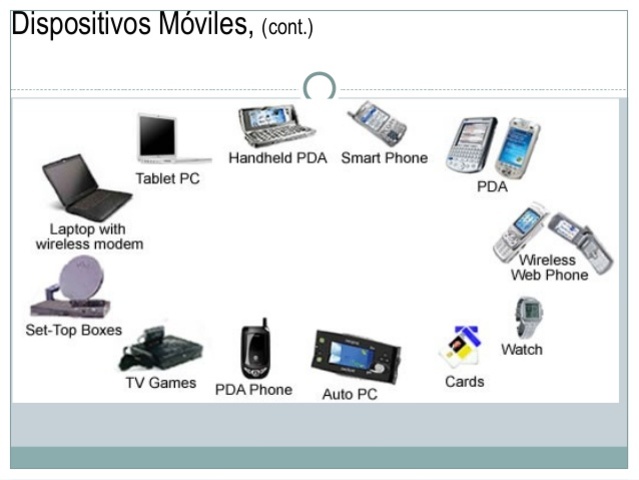 Dispositivos Móviles, (cont.)

Tablet PC

Handheld PDA

Smart Phone

PDA

Laptop with wireless modem

Wireless Web Phone

Set-Top Boxes

Watch

TV Games

PDA Phone

Auto PC

Cards